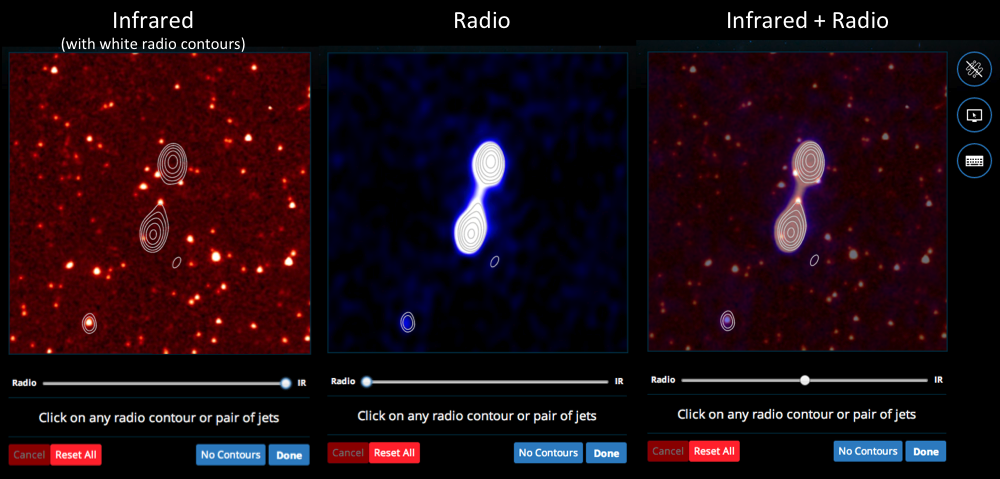 Infrared
(with white radio contours)

Radio IR

Click on any radio contour or pair of jets

Cancel Reset All No Contours Done

Radio

Radio IR

Click on any radio contour or pair of jets

Cancel Reset All No Contours Done

Infrared + Radio

Radio IR

Click on any radio contour or pair of jets

Cancel Reset All No Contours Done